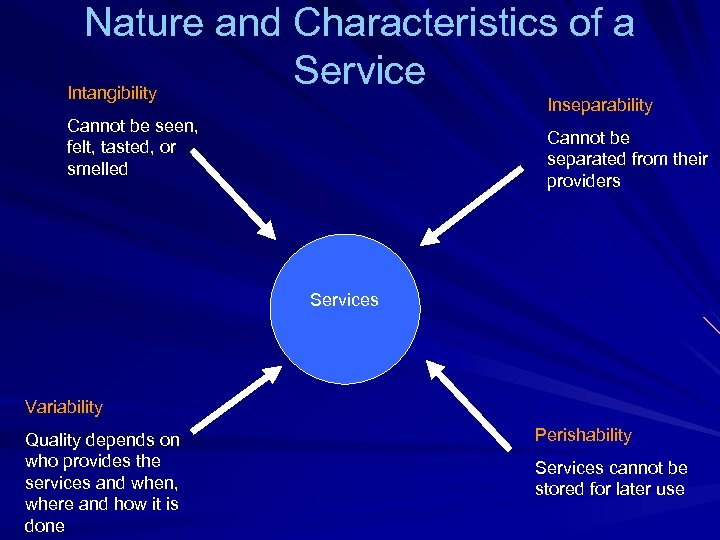 Nature and Characteristics of a Service

Intangibility

Cannot be seen, felt, tasted, or smelled

Inseparability

Cannot be separated from their providers

Services

Variability

Quality depends on who provides the services and when, where and how it is done

Perishability

Services cannot be stored for later use